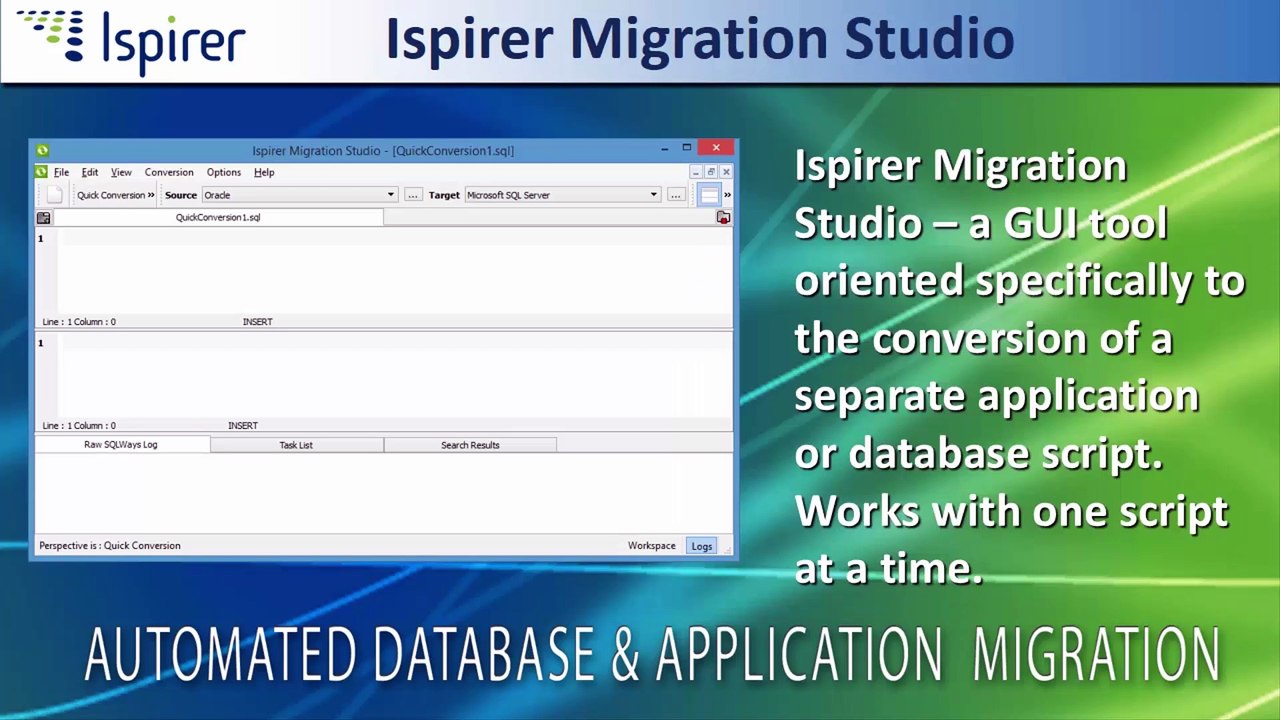 Ispirer

Ispirer Migration Studio

Ispirer Migration Studio - [QuickConversion1.sql]

File Edit View Conversion Options Help

Quick Conversion » Source Oracle ... Target Microsoft SQL Server ... »

QuickConversion1.sql

1

Line : 1 Column : 0 INSERT

1

Line : 1 Column : 0 INSERT

Raw SQLWays Log Task List Search Results

Perspective is : Quick Conversion Workspace Logs

Ispirer Migration Studio – a GUI tool oriented specifically to the conversion of a separate application or database script. Works with one script at a time.

AUTOMATED DATABASE & APPLICATION MIGRATION